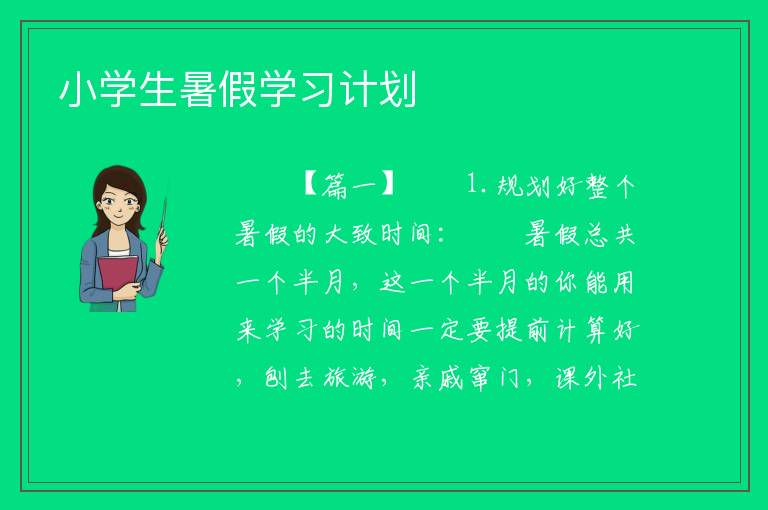 小学生暑假学习计划

【篇一】　　1.规划好整个暑假的大致时间：　　暑假总共一个半月，这一个半月的你能用来学习的时间一定要提前计算好，刨去旅游，亲戚窜门，课外社